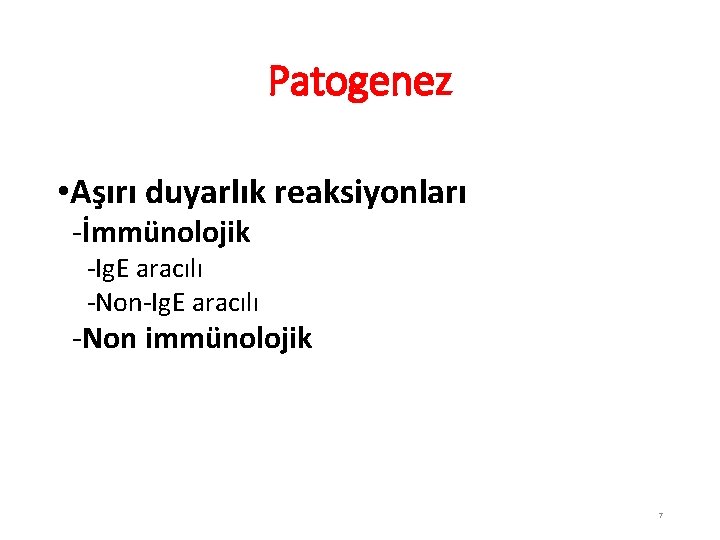 Patogenez

•Aşırı duyarlık reaksiyonları
-İmmünolojik
-IgE aracılı
-Non-IgE aracılı
-Non immünolojik

7